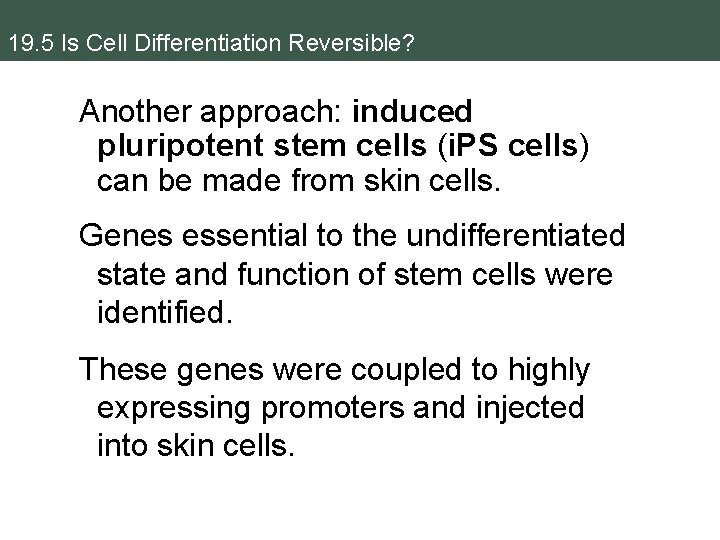 19.5 Is Cell Differentiation Reversible?

Another approach: induced pluripotent stem cells (iPS cells) can be made from skin cells.

Genes essential to the undifferentiated state and function of stem cells were identified.

These genes were coupled to highly expressing promoters and injected into skin cells.